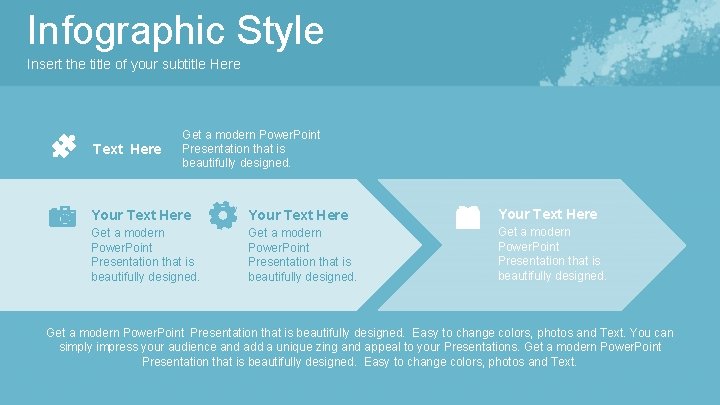 Infographic Style

Insert the title of your subtitle Here

Text Here

Get a modern PowerPoint Presentation that is beautifully designed.

Your Text Here

Get a modern PowerPoint Presentation that is beautifully designed.

Your Text Here

Get a modern PowerPoint Presentation that is beautifully designed.

Your Text Here

Get a modern PowerPoint Presentation that is beautifully designed.

Get a modern PowerPoint Presentation that is beautifully designed. Easy to change colors, photos and Text. You can simply impress your audience and add a unique zing and appeal to your Presentations. Get a modern PowerPoint Presentation that is beautifully designed. Easy to change colors, photos and Text.